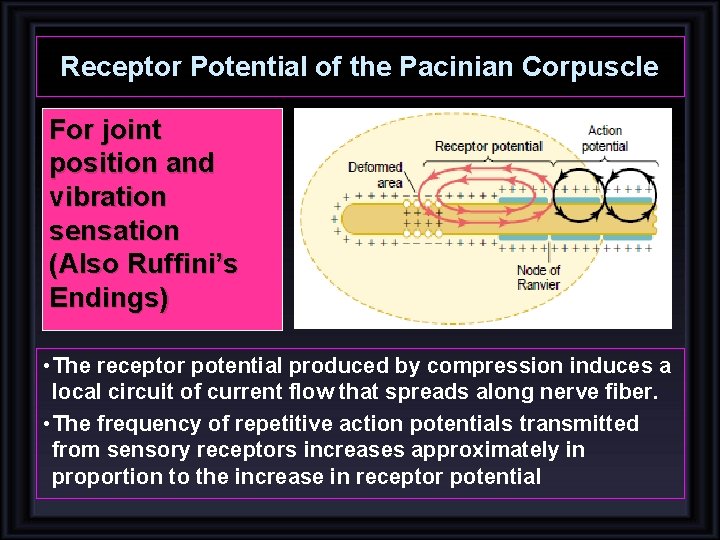 Receptor Potential of the Pacinian Corpuscle

For joint position and vibration sensation (Also Ruffini's Endings)

Receptor potential

Action potential

Deformed area

Node of Ranvier

• The receptor potential produced by compression induces a local circuit of current flow that spreads along nerve fiber.

• The frequency of repetitive action potentials transmitted from sensory receptors increases approximately in proportion to the increase in receptor potential